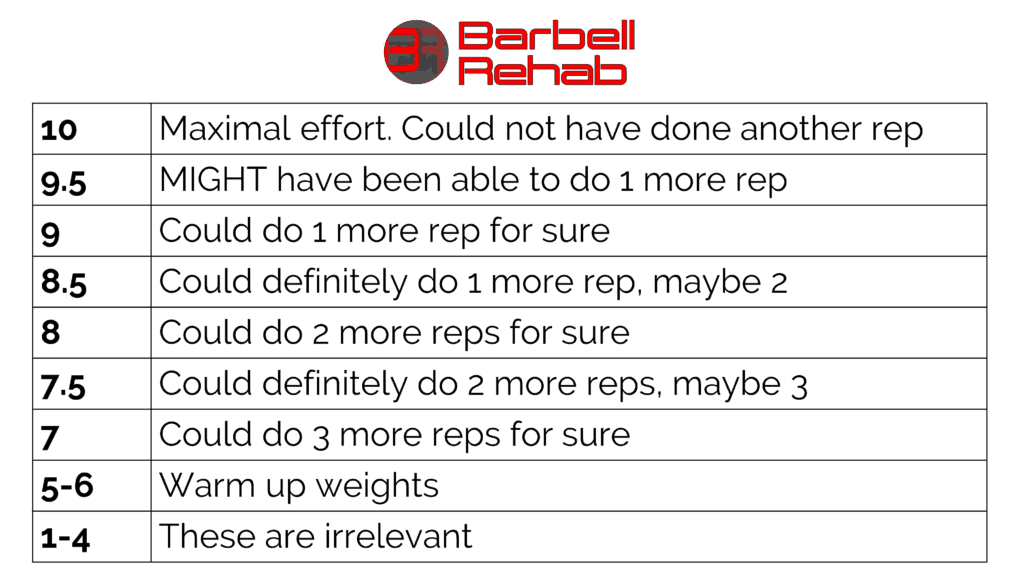 Barbell Rehab

| | |
|---|---|
| **10** | Maximal effort. Could not have done another rep |
| **9.5** | MIGHT have been able to do 1 more rep |
| **9** | Could do 1 more rep for sure |
| **8.5** | Could definitely do 1 more rep, maybe 2 |
| **8** | Could do 2 more reps for sure |
| **7.5** | Could definitely do 2 more reps, maybe 3 |
| **7** | Could do 3 more reps for sure |
| **5-6** | Warm up weights |
| **1-4** | These are irrelevant |